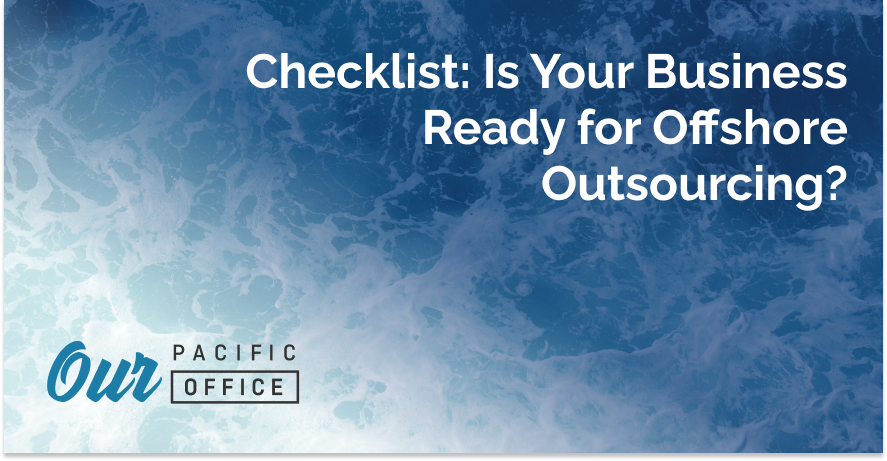 Checklist: Is Your Business Ready for Offshore Outsourcing?

Our PACIFIC OFFICE